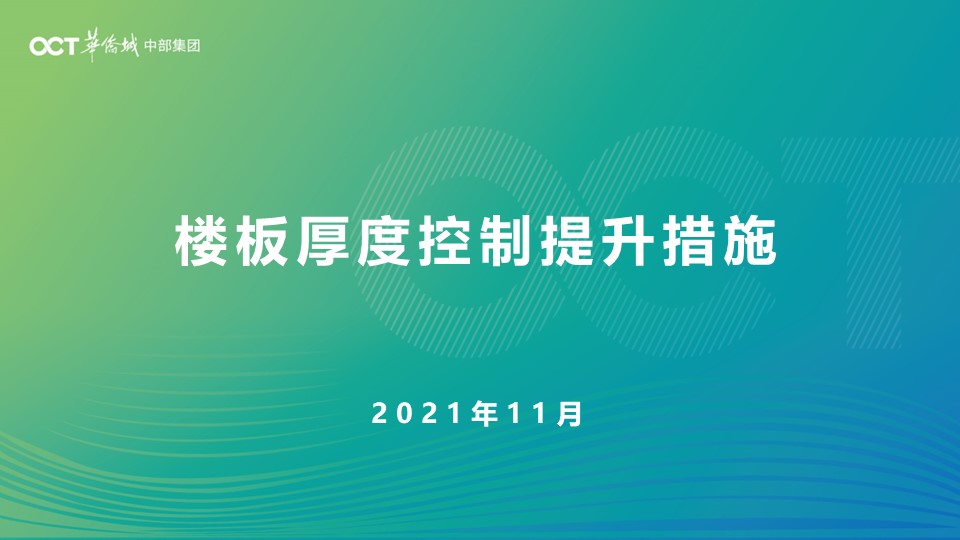 OCT 華僑城 中部集团

楼板厚度控制提升措施

2021年11月